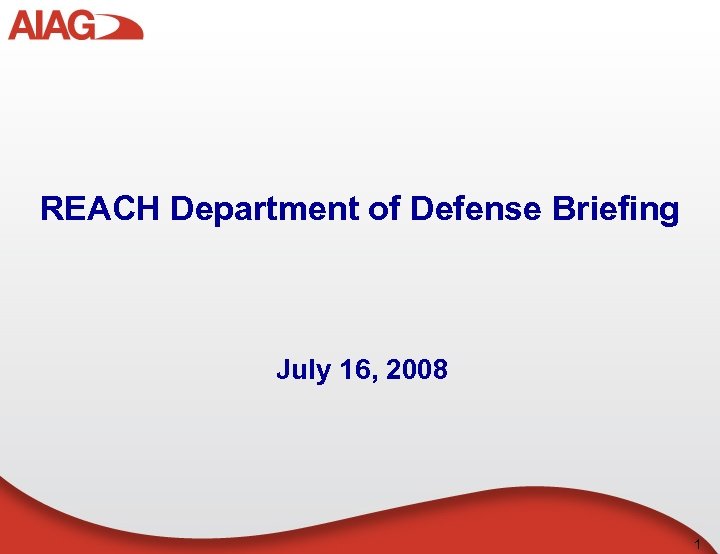 AIAG

REACH Department of Defense Briefing

July 16, 2008

1